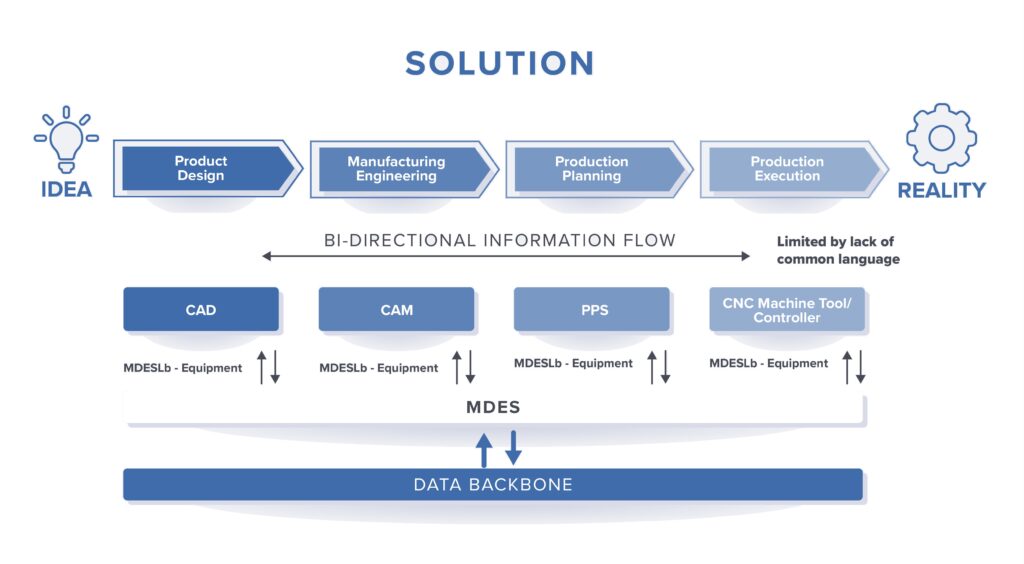 SOLUTION

IDEA

Product Design

Manufacturing Engineering

Production Planning

Production Execution

REALITY

BI-DIRECTIONAL INFORMATION FLOW

Limited by lack of common language

CAD

CAM

PPS

CNC Machine Tool/ Controller

MDESLb - Equipment

MDESLb - Equipment

MDESLb - Equipment

MDESLb - Equipment

MDES

DATA BACKBONE